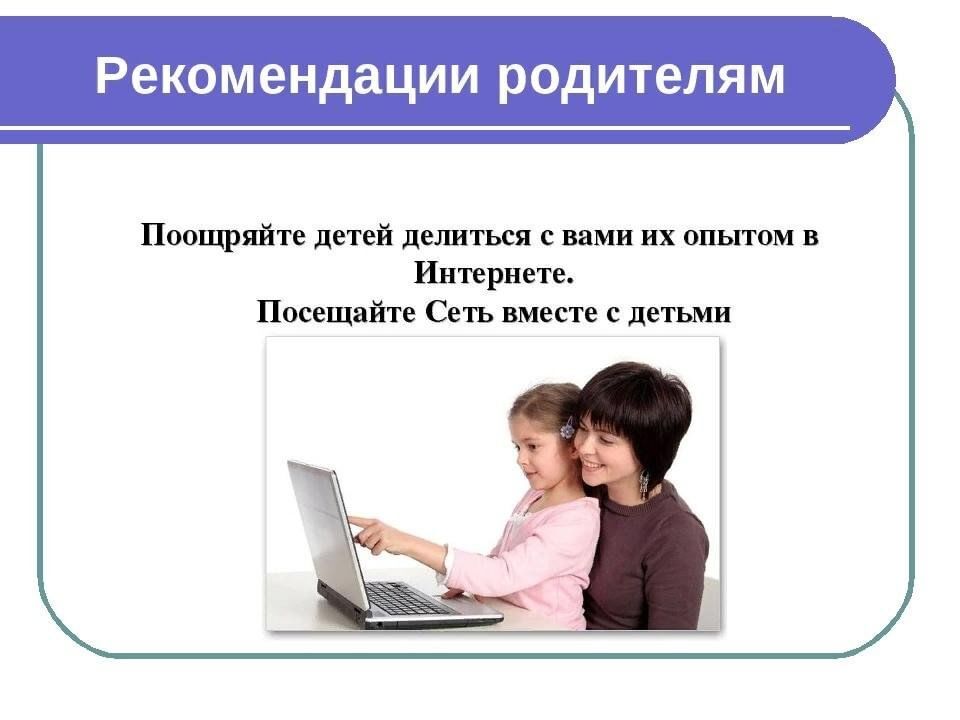 Рекомендации родителям

Поощряйте детей делиться с вами их опытом в Интернете.
Посещайте Сеть вместе с детьми